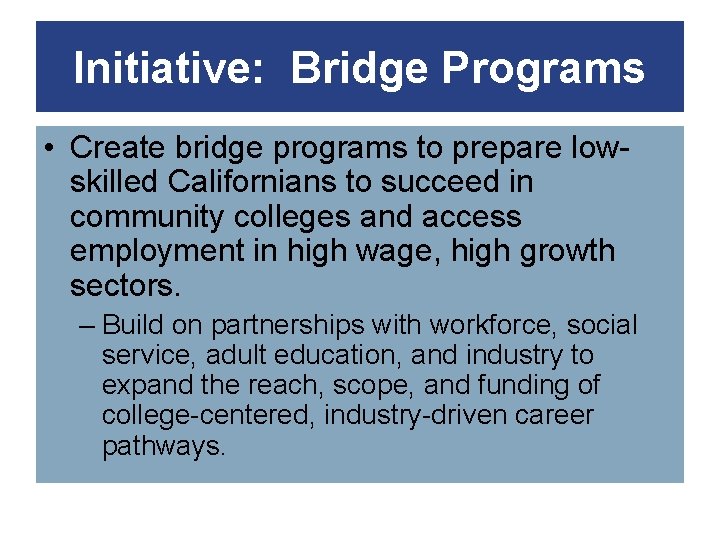 Initiative: Bridge Programs

• Create bridge programs to prepare low-skilled Californians to succeed in community colleges and access employment in high wage, high growth sectors.

– Build on partnerships with workforce, social service, adult education, and industry to expand the reach, scope, and funding of college-centered, industry-driven career pathways.